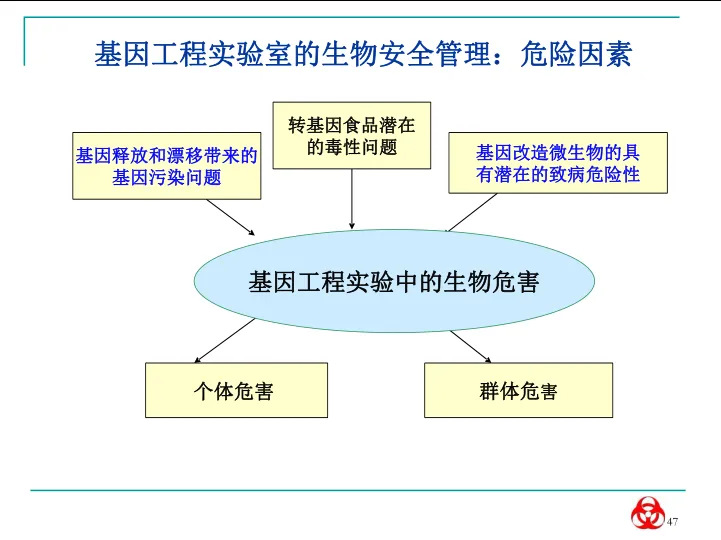 基因工程实验室的生物安全管理：危险因素

基因释放和漂移带来的基因污染问题

转基因食品潜在的毒性问题

基因改造微生物的具有潜在的致病危险性

基因工程实验中的生物危害

个体危害

群体危害

47